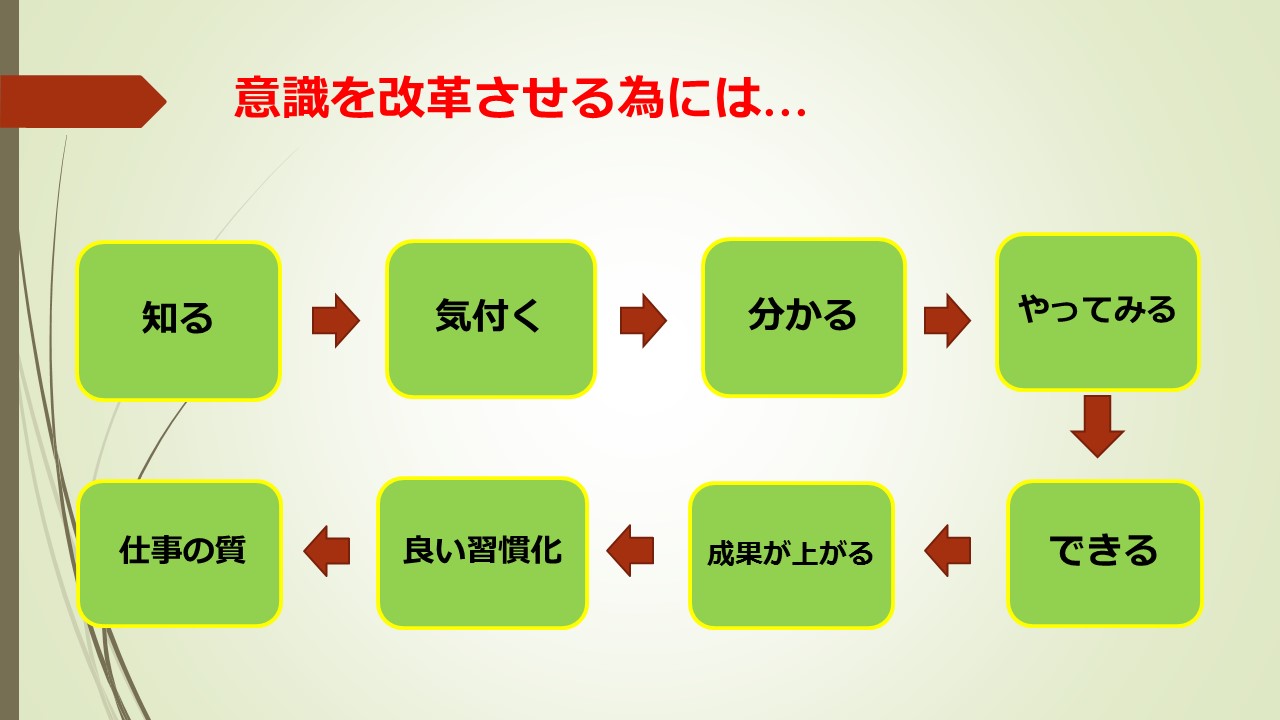 意識を改革させる為には…

知る

気付く

分かる

やってみる

できる

成果が上がる

良い習慣化

仕事の質